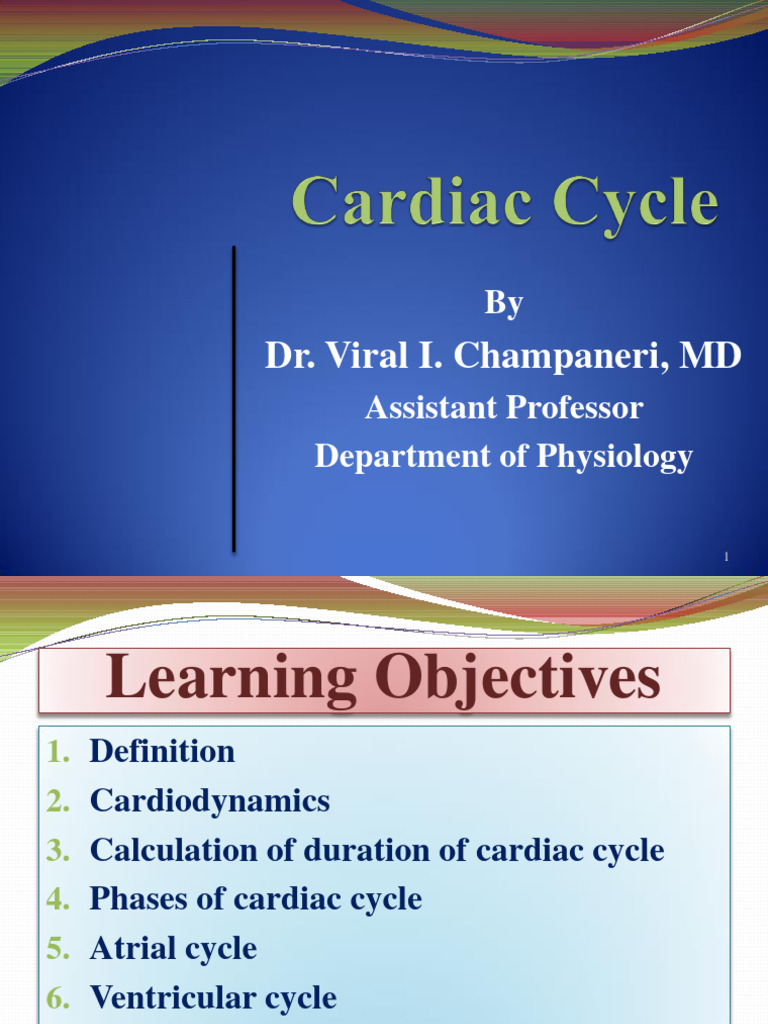 Cardiac Cycle

By
Dr. Viral I. Champaneri, MD
Assistant Professor
Department of Physiology

1

Learning Objectives

1. Definition
2. Cardiodynamics
3. Calculation of duration of cardiac cycle
4. Phases of cardiac cycle
5. Atrial cycle
6. Ventricular cycle